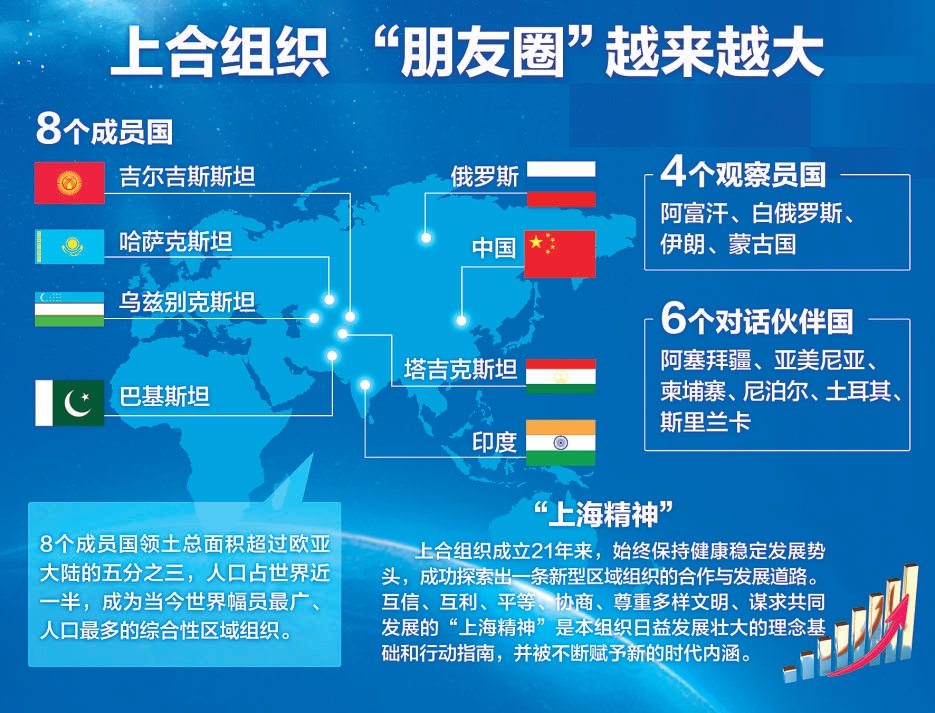 上合组织 “朋友圈”越来越大

8个成员国

吉尔吉斯斯坦

哈萨克斯坦

乌兹别克斯坦

巴基斯坦

俄罗斯

中国

塔吉克斯坦

印度

4个观察员国
阿富汗、白俄罗斯、伊朗、蒙古国

6个对话伙伴国
阿塞拜疆、亚美尼亚、柬埔寨、尼泊尔、土耳其、斯里兰卡

8个成员国领土总面积超过欧亚大陆的五分之三，人口占世界近一半，成为当今世界幅员最广、人口最多的综合性区域组织。

“上海精神”

上合组织成立21年来，始终保持健康稳定发展势头，成功探索出一条新型区域组织的合作与发展道路。互信、互利、平等、协商、尊重多样文明、谋求共同发展的“上海精神”是本组织日益发展壮大的理念基础和行动指南，并被不断赋予新的时代内涵。